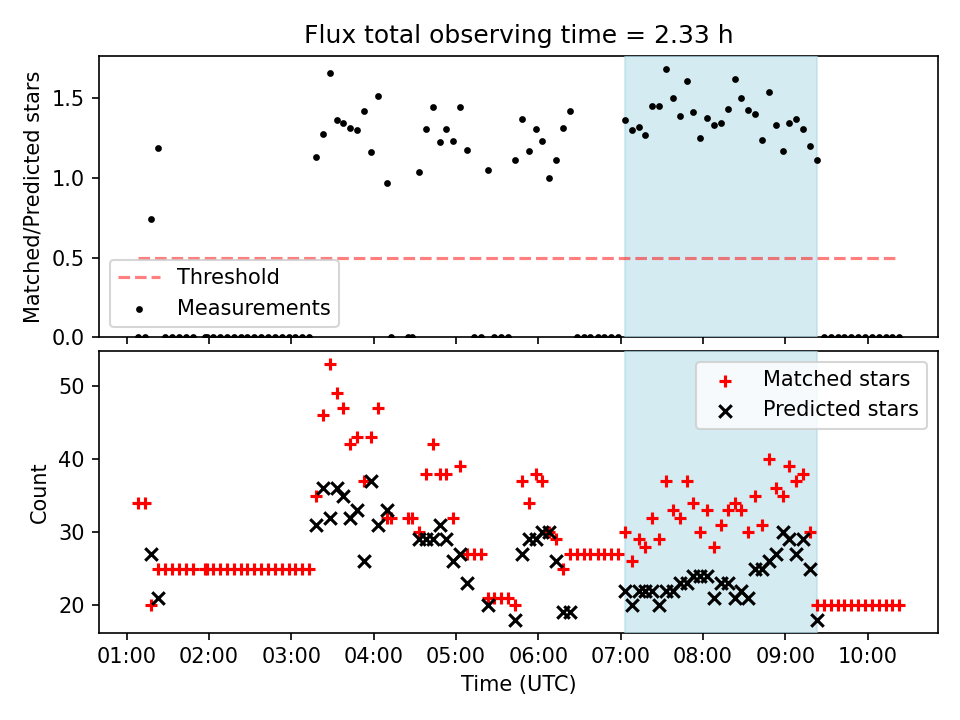 Flux total observing time = 2.33 h

Matched/Predicted stars

1.5
1.0
0.5
0.0

Threshold
Measurements

Count

50
40
30
20

Matched stars
Predicted stars

01:00 02:00 03:00 04:00 05:00 06:00 07:00 08:00 09:00 10:00
Time (UTC)